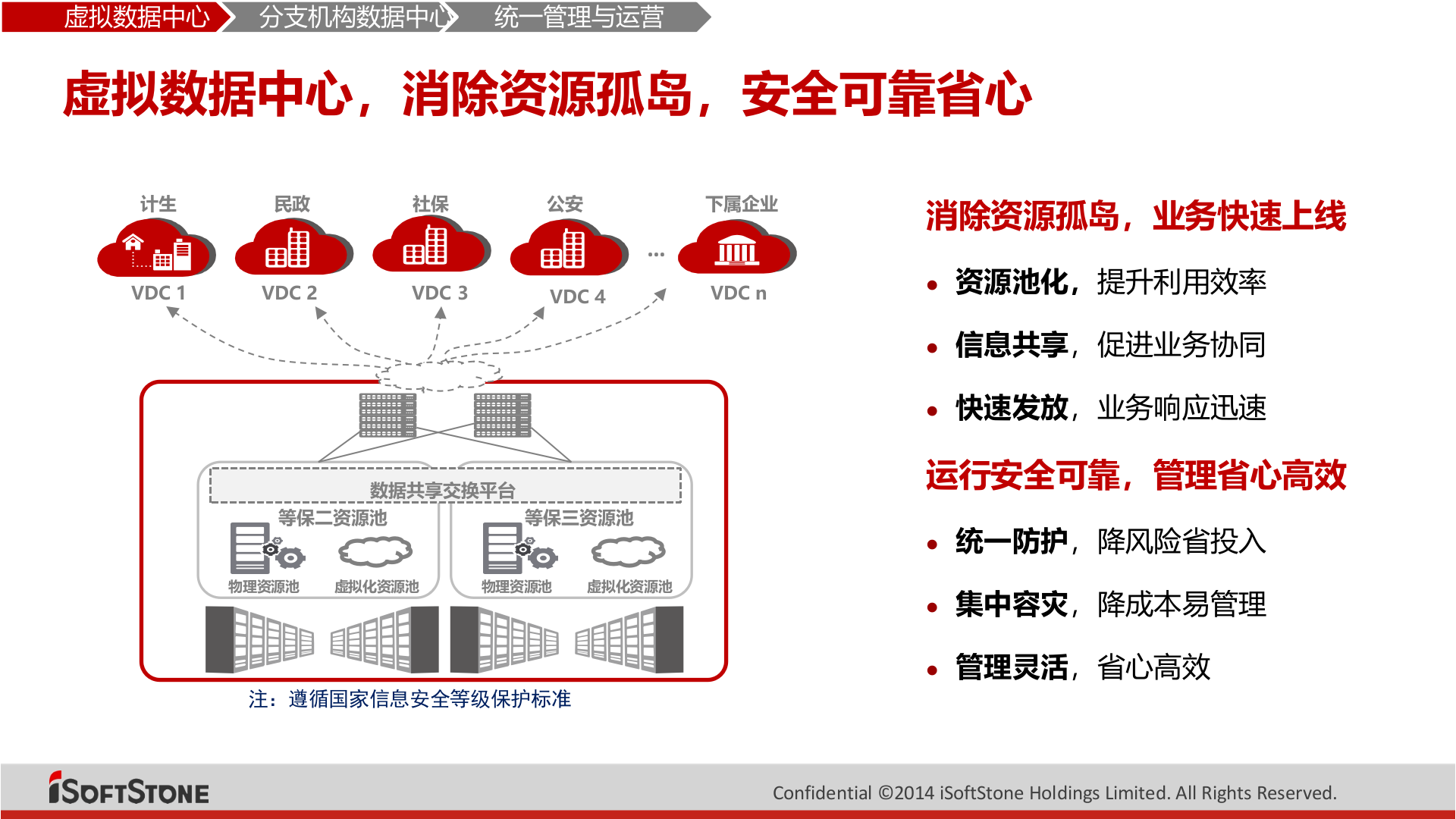 虚拟数据中心 分支机构数据中心 统一管理与运营

虚拟数据中心，消除资源孤岛，安全可靠省心

计生 民政 社保 公安 下属企业

VDC 1 VDC 2 VDC 3 VDC 4 ... VDC n

数据共享交换平台

等保二资源池

物理资源池 虚拟化资源池

等保三资源池

物理资源池 虚拟化资源池

注：遵循国家信息安全等级保护标准

消除资源孤岛，业务快速上线

• 资源池化，提升利用效率

• 信息共享，促进业务协同

• 快速发放，业务响应迅速

运行安全可靠，管理省心高效

• 统一防护，降风险省投入

• 集中容灾，降成本易管理

• 管理灵活，省心高效

iSOFTSTONE

Confidential ©2014 iSoftStone Holdings Limited. All Rights Reserved.